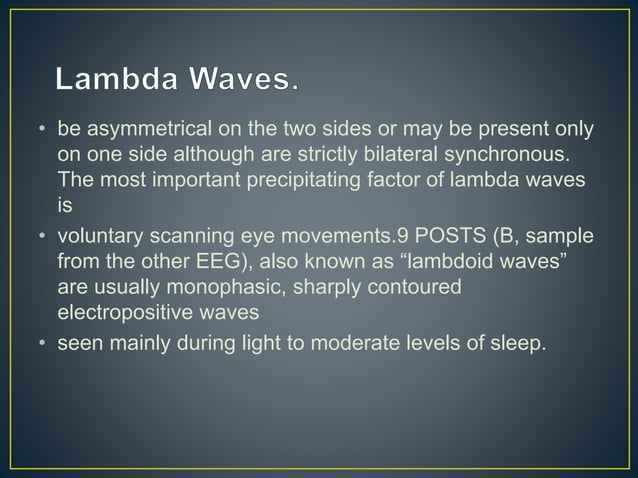 Lambda Waves.

• be asymmetrical on the two sides or may be present only on one side although are strictly bilateral synchronous. The most important precipitating factor of lambda waves is

• voluntary scanning eye movements.9 POSTS (B, sample from the other EEG), also known as “lambdoid waves” are usually monophasic, sharply contoured electropositive waves

• seen mainly during light to moderate levels of sleep.